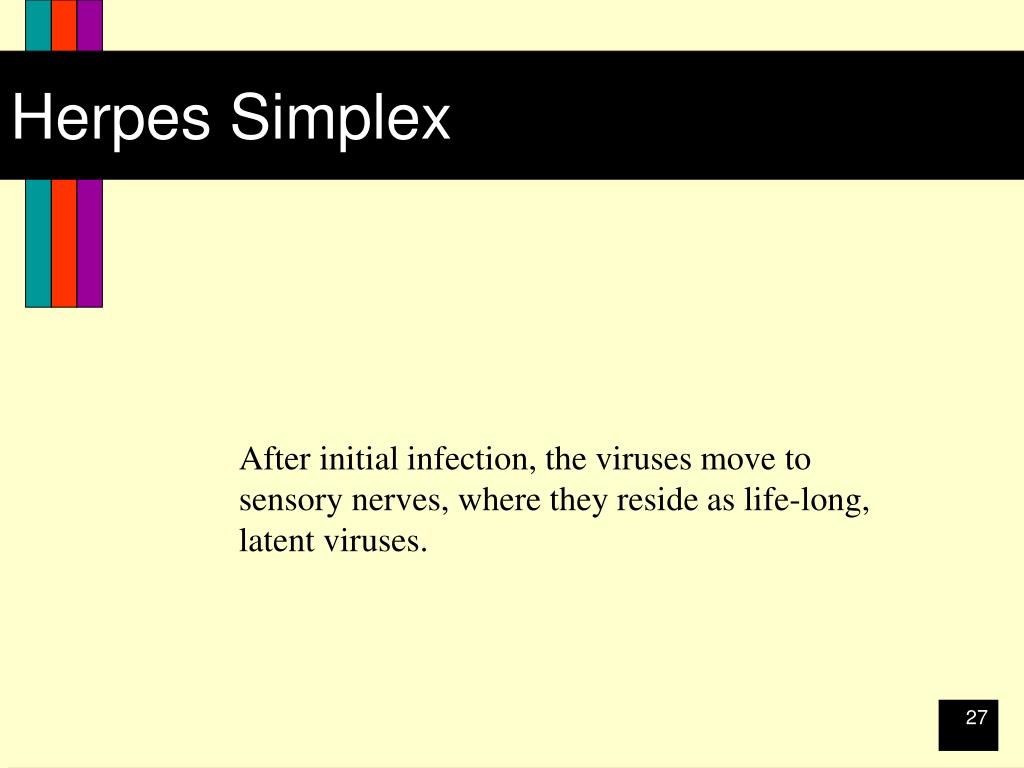 Herpes Simplex

After initial infection, the viruses move to sensory nerves, where they reside as life-long, latent viruses.

27